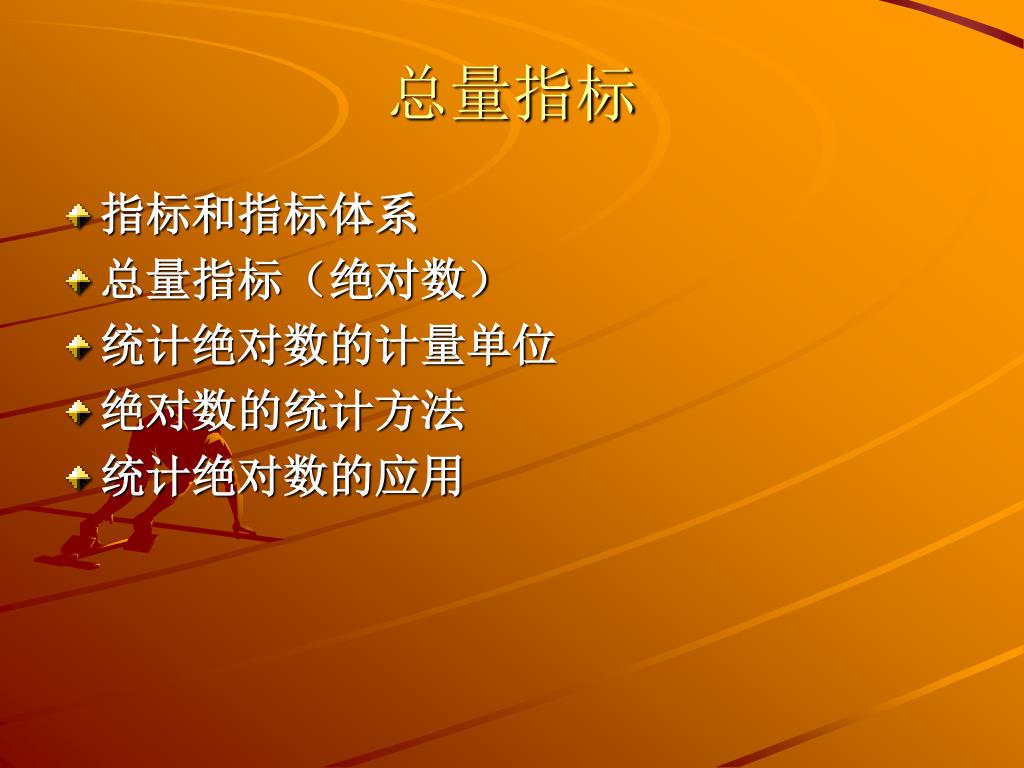 总量指标

指标和指标体系
总量指标（绝对数）
统计绝对数的计量单位
绝对数的统计方法
统计绝对数的应用